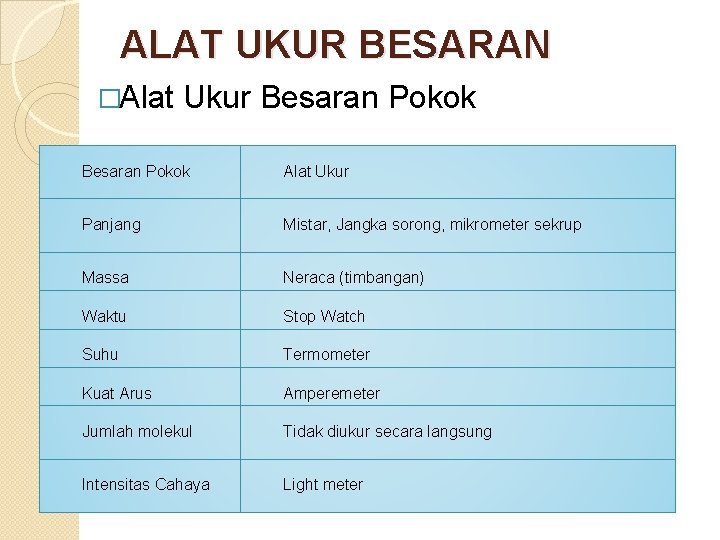 ALAT UKUR BESARAN

□Alat Ukur Besaran Pokok

| Besaran Pokok | Alat Ukur |
|---|---|
| Panjang | Mistar, Jangka sorong, mikrometer sekrup |
| Massa | Neraca (timbangan) |
| Waktu | Stop Watch |
| Suhu | Termometer |
| Kuat Arus | Amperemeter |
| Jumlah molekul | Tidak diukur secara langsung |
| Intensitas Cahaya | Light meter |